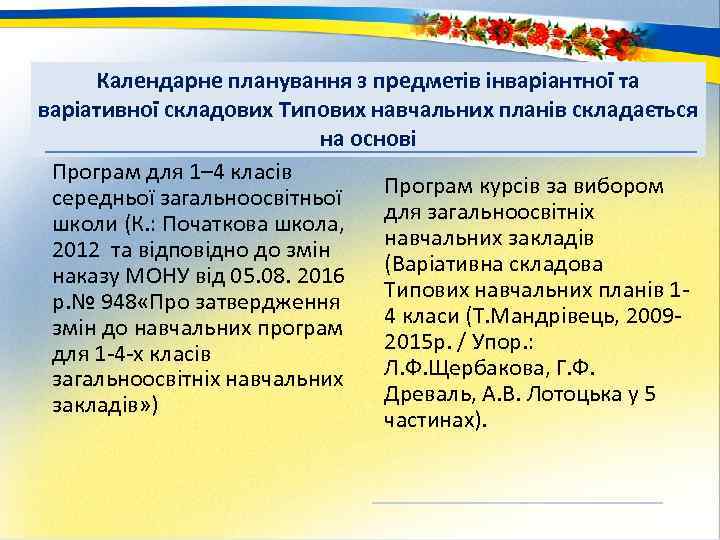 Календарне планування з предметів інваріантної та варіативної складових Типових навчальних планів складається на основі

Програм для 1–4 класів середньої загальноосвітньої школи (К.: Початкова школа, 2012 та відповідно до змін наказу МОНУ від 05.08. 2016 р.№ 948«Про затвердження змін до навчальних програм для 1-4-х класів загальноосвітніх навчальних закладів»)

Програм курсів за вибором для загальноосвітніх навчальних закладів (Варіативна складова Типових навчальних планів 1-4 класи (Т.Мандрівець, 2009-2015р. / Упор.: Л.Ф.Щербакова, Г.Ф. Древаль, А.В. Лотоцька у 5 частинах).